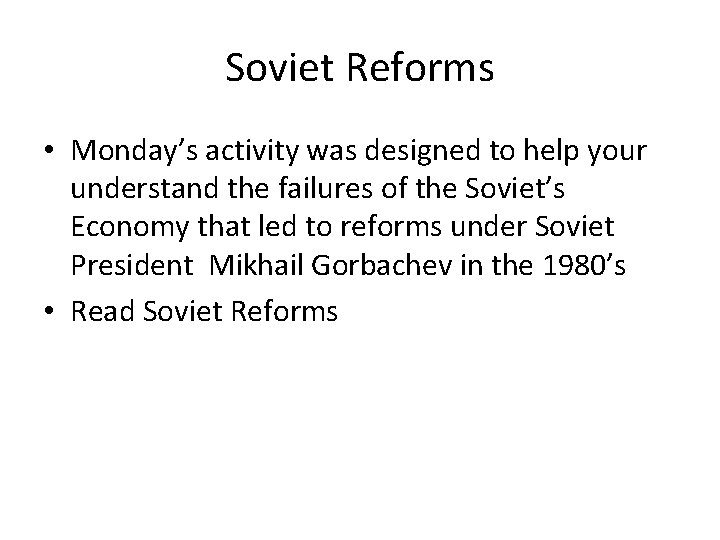 Soviet Reforms

• Monday's activity was designed to help your understand the failures of the Soviet's Economy that led to reforms under Soviet President Mikhail Gorbachev in the 1980's

• Read Soviet Reforms